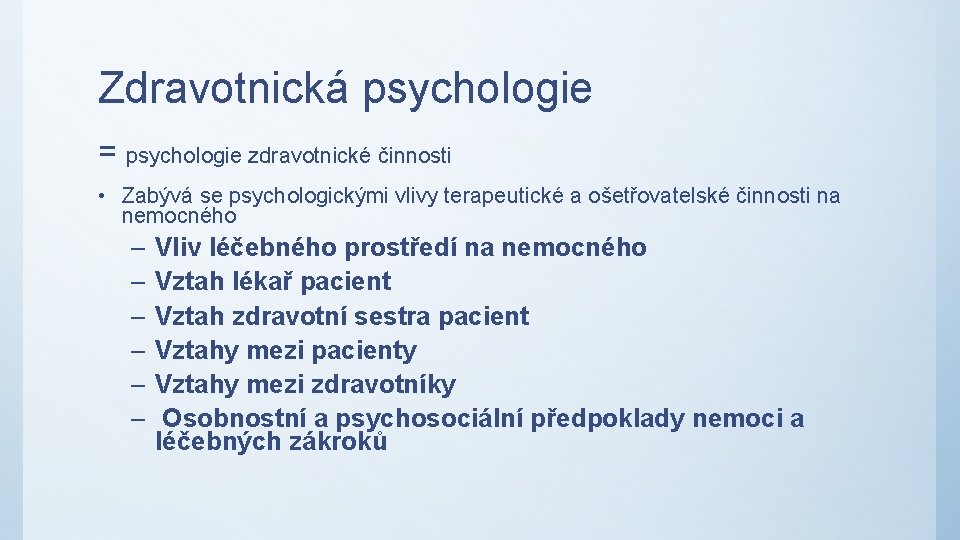 Zdravotnická psychologie

= psychologie zdravotnické činnosti

• Zabývá se psychologickými vlivy terapeutické a ošetřovatelské činnosti na nemocného

– Vliv léčebného prostředí na nemocného
– Vztah lékař pacient
– Vztah zdravotní sestra pacient
– Vztahy mezi pacienty
– Vztahy mezi zdravotníky
– Osobnostní a psychosociální předpoklady nemoci a léčebných zákroků